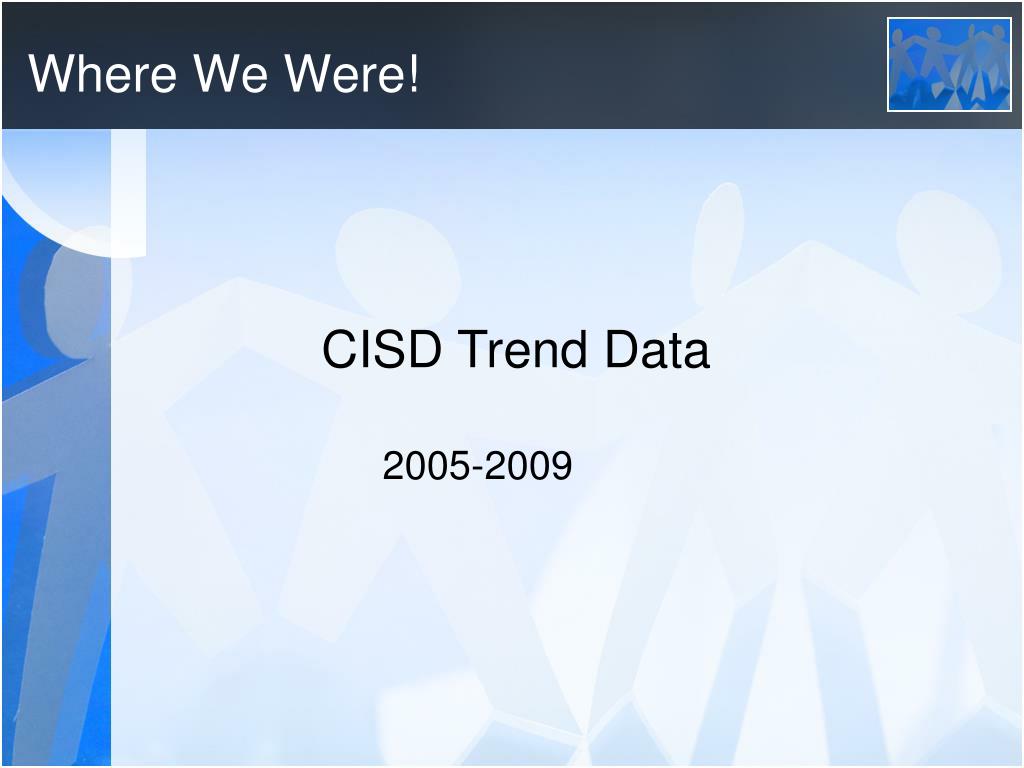 Where We Were!

CISD Trend Data

2005-2009